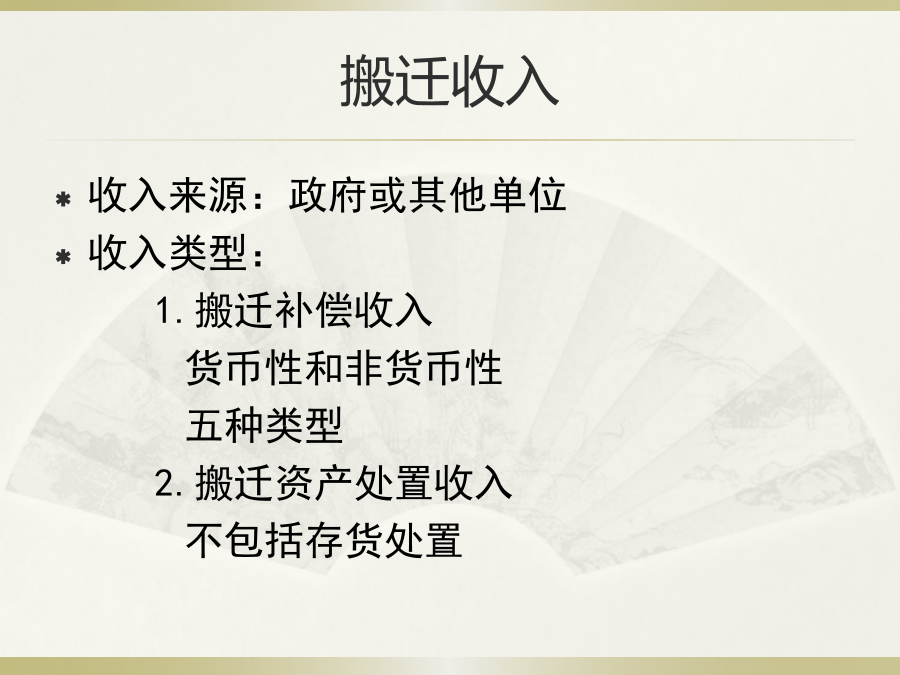 搬迁收入

* 收入来源：政府或其他单位
* 收入类型：

1. 搬迁补偿收入

货币性和非货币性

五种类型

2. 搬迁资产处置收入

不包括存货处置